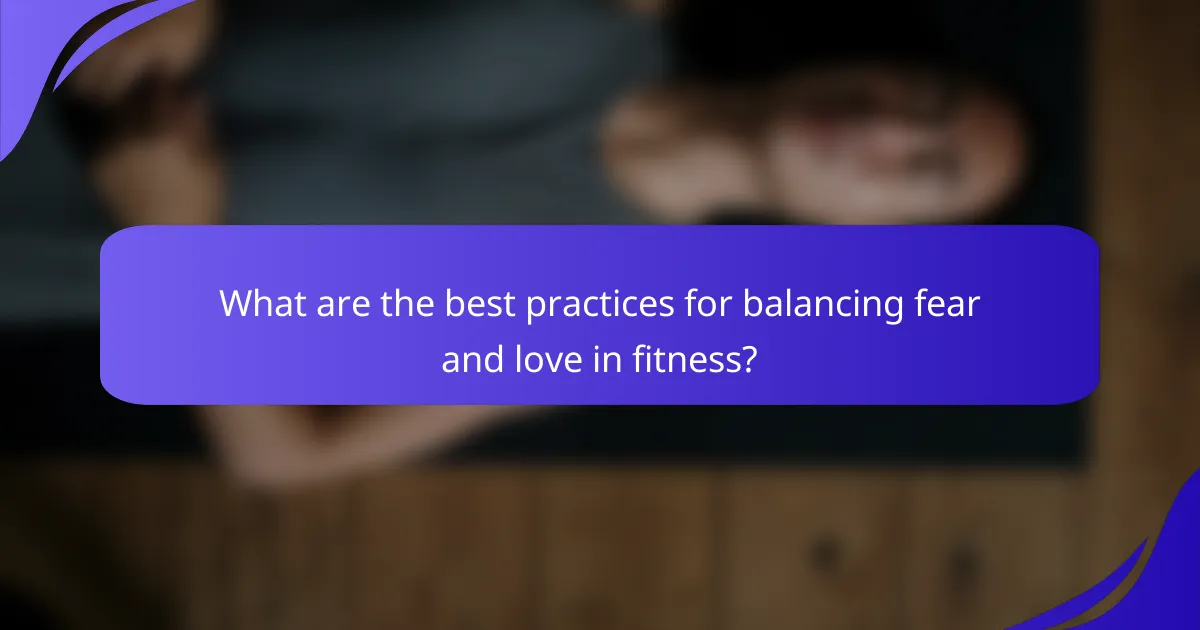 What are the best practices for balancing fear and love in fitness?